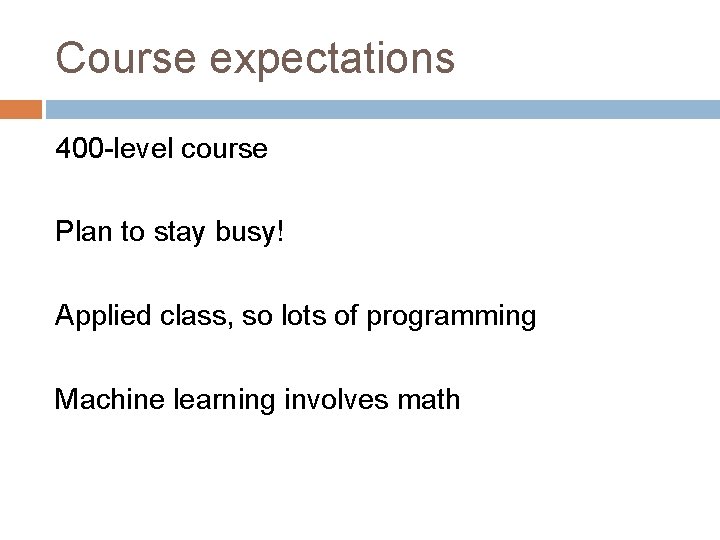 Course expectations

400-level course

Plan to stay busy!

Applied class, so lots of programming

Machine learning involves math